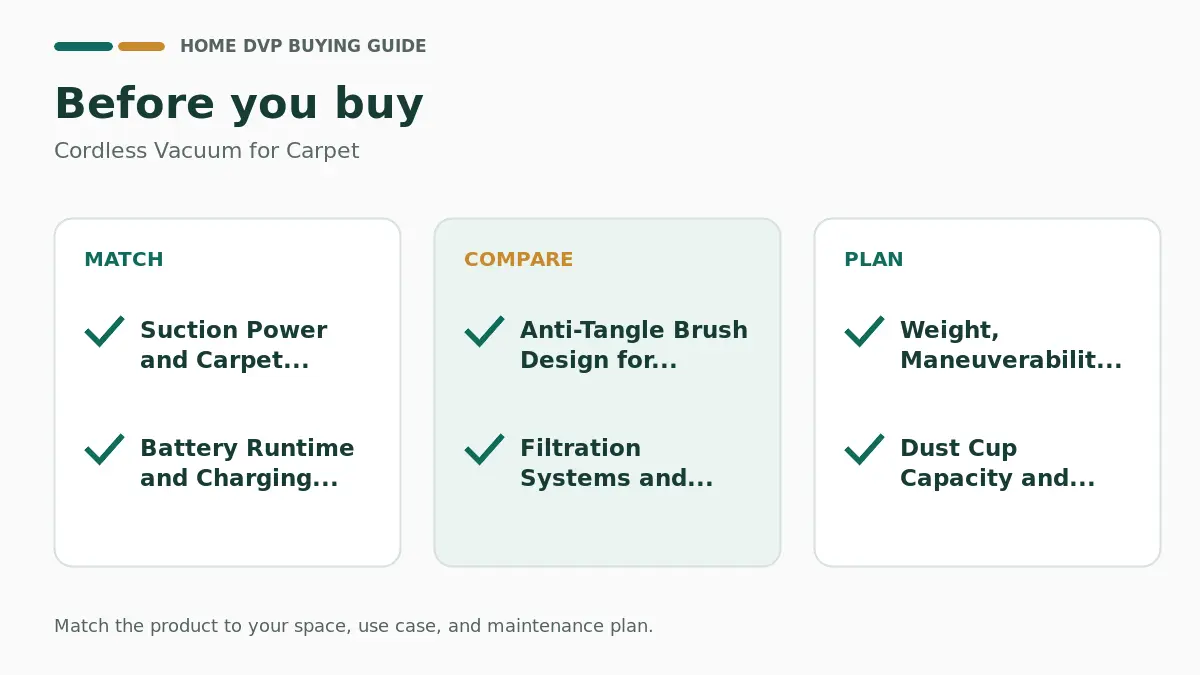 HOME DVP BUYING GUIDE

Before you buy

Cordless Vacuum for Carpet

MATCH

Suction Power and Carpet...

Battery Runtime and Charging...

COMPARE

Anti-Tangle Brush Design for...

Filtration Systems and...

PLAN

Weight, Maneuverabilit...

Dust Cup Capacity and...

Match the product to your space, use case, and maintenance plan.